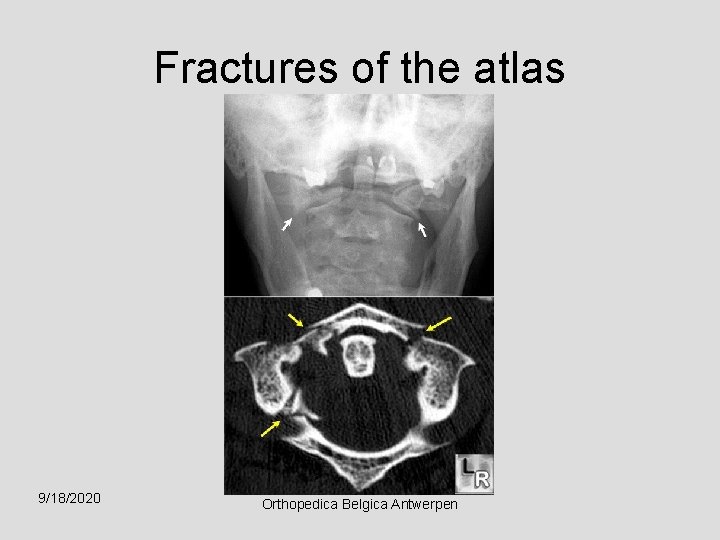 Fractures of the atlas

LR

9/18/2020

Orthopedica Belgica Antwerpen